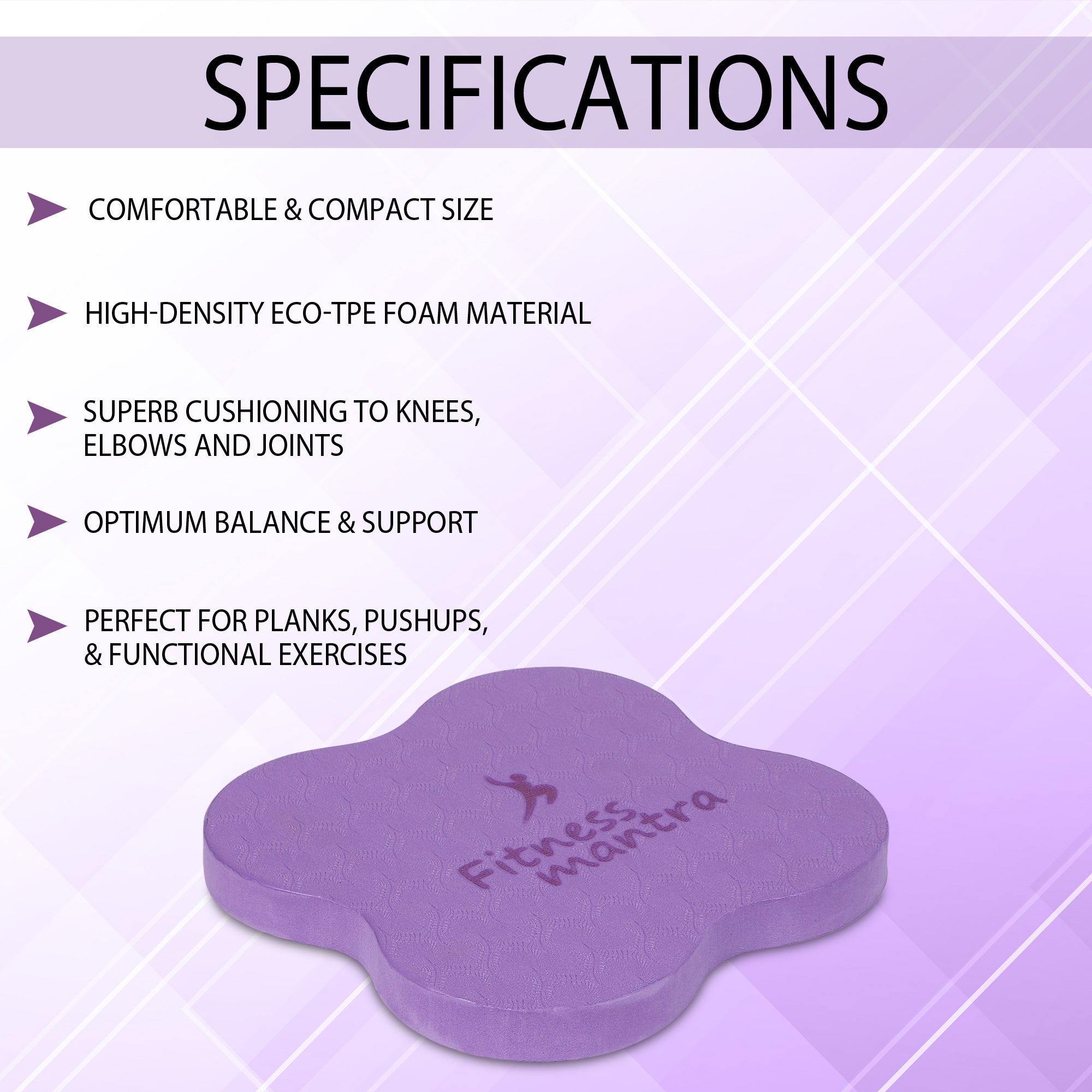 SPECIFICATIONS

COMFORTABLE & COMPACT SIZE

HIGH-DENSITY ECO-TPE FOAM MATERIAL

SUPERB CUSHIONING TO KNEES, ELBOWS AND JOINTS

OPTIMUM BALANCE & SUPPORT

PERFECT FOR PLANKS, PUSHUPS, & FUNCTIONAL EXERCISES

Fitness mantra